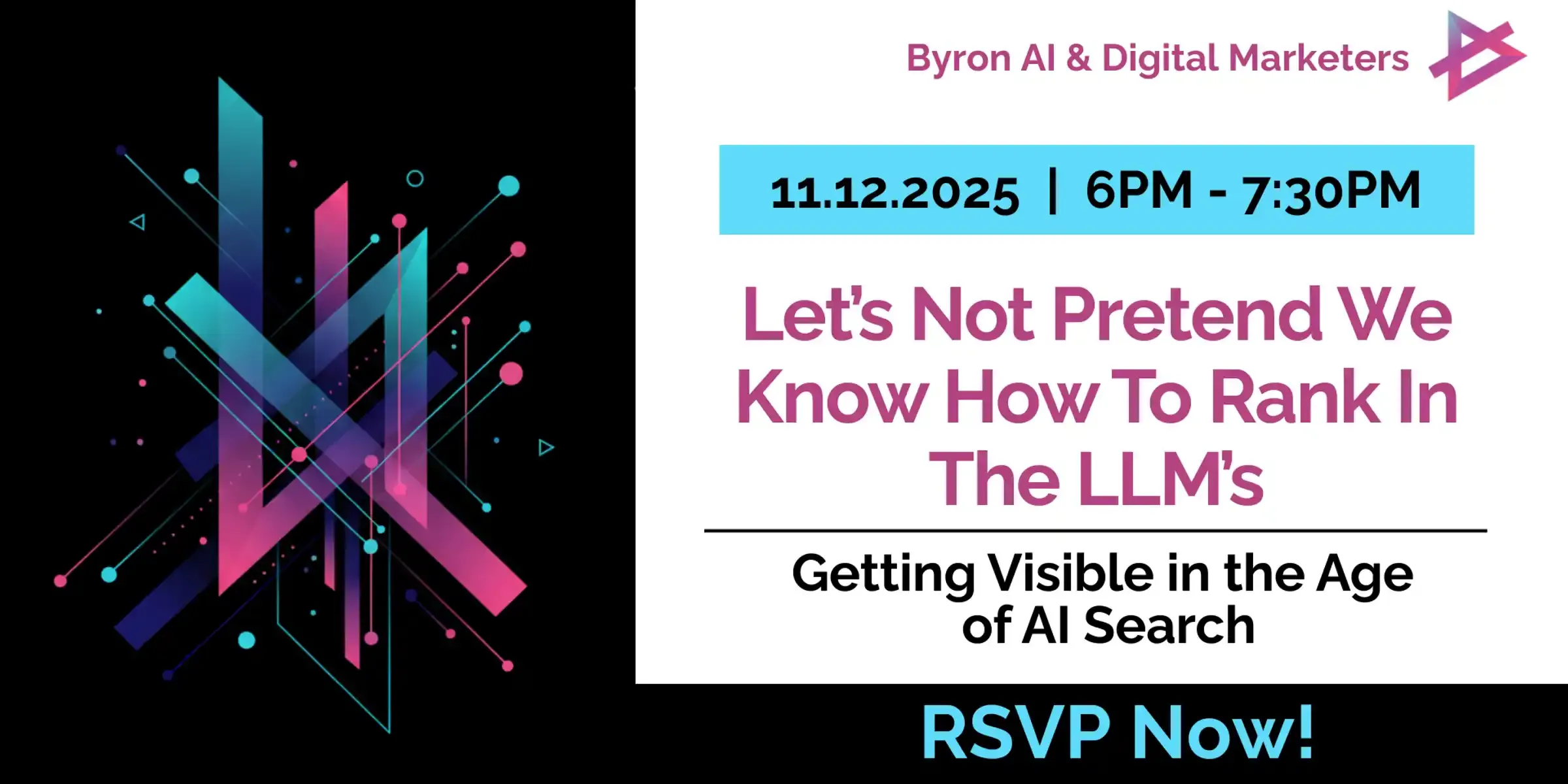 Byron AI & Digital Marketers

11.12.2025 | 6PM - 7:30PM

Let's Not Pretend We Know How To Rank In The LLM's

Getting Visible in the Age of AI Search

RSVP Now!